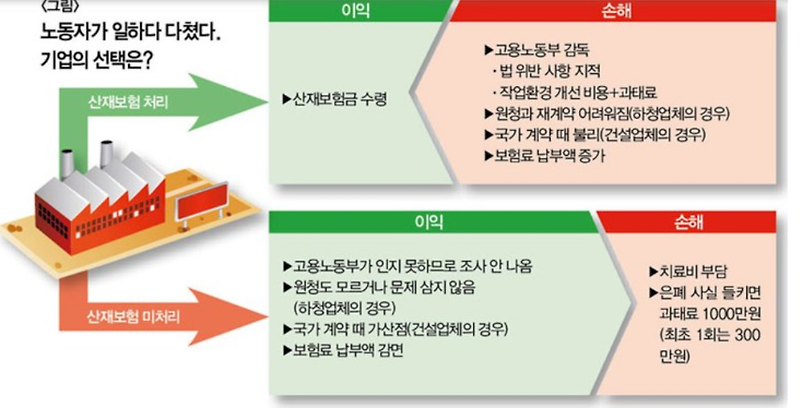 〈그림〉
노동자가 일하다 다쳤다. 기업의 선택은?

산재보험 처리

이익

▶산재보험금 수령

손해

▶고용노동부 감독
· 법 위반 사항 지적
· 작업환경 개선 비용+과태료
▶원청과 재계약 어려워짐(하청업체의 경우)
▶국가 계약 때 불리(건설업체의 경우)
▶보험료 납부액 증가

산재보험 미처리

이익

▶고용노동부가 인지 못하므로 조사 안 나옴
▶원청도 모르거나 문제 삼지 않음 (하청업체의 경우)
▶국가 계약 때 가산점(건설업체의 경우)
▶보험료 납부액 감면

손해

▶치료비 부담
▶은폐 사실 들키면 과태료 1000만원 (최초 1회는 300 만원)